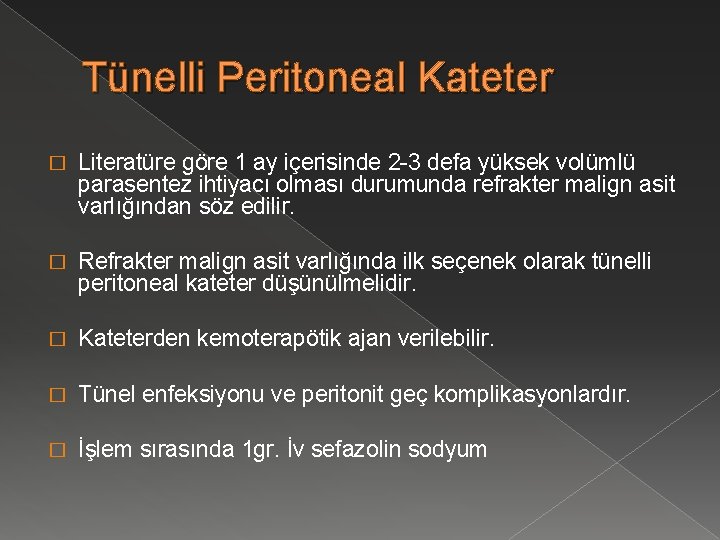 Tünelli Peritoneal Kateter

□ Literatüre göre 1 ay içerisinde 2-3 defa yüksek volümlü parasentez ihtiyacı olması durumunda refrakter malign asit varlığından söz edilir.

□ Refrakter malign asit varlığında ilk seçenek olarak tünelli peritoneal kateter düşünülmelidir.

□ Kateterden kemoterapötik ajan verilebilir.

□ Tünel enfeksiyonu ve peritonit geç komplikasyonlardır.

□ İşlem sırasında 1gr. İv sefazolin sodyum